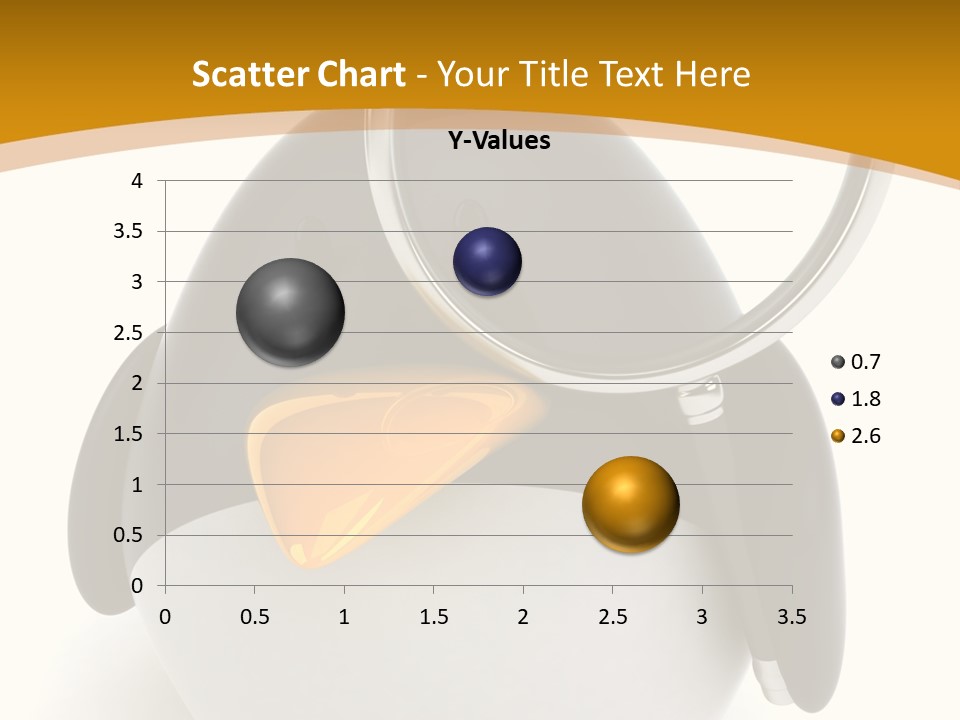 Scatter Chart - Your Title Text Here

Y-Values

4
3.5
3
2.5
2
1.5
1
0.5
0

0 0.5 1 1.5 2 2.5 3 3.5

0.7
1.8
2.6